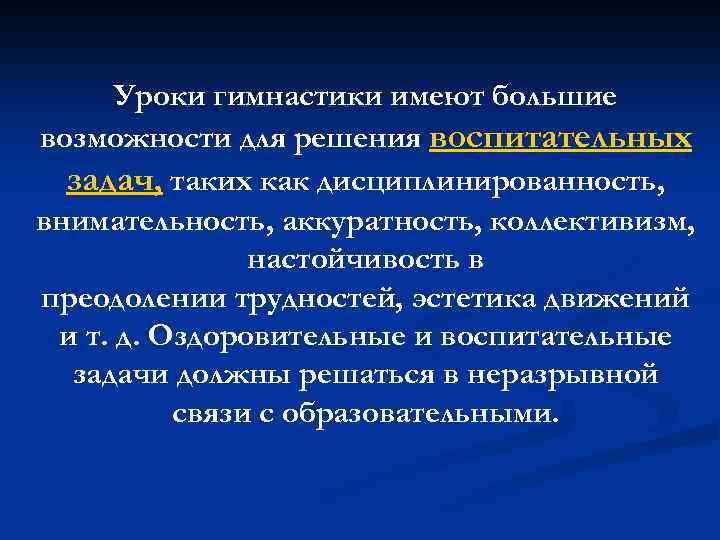 Уроки гимнастики имеют большие возможности для решения воспитательных задач, таких как дисциплинированность, внимательность, аккуратность, коллективизм, настойчивость в преодолении трудностей, эстетика движений и т. д. Оздоровительные и воспитательные задачи должны решаться в неразрывной связи с образовательными.